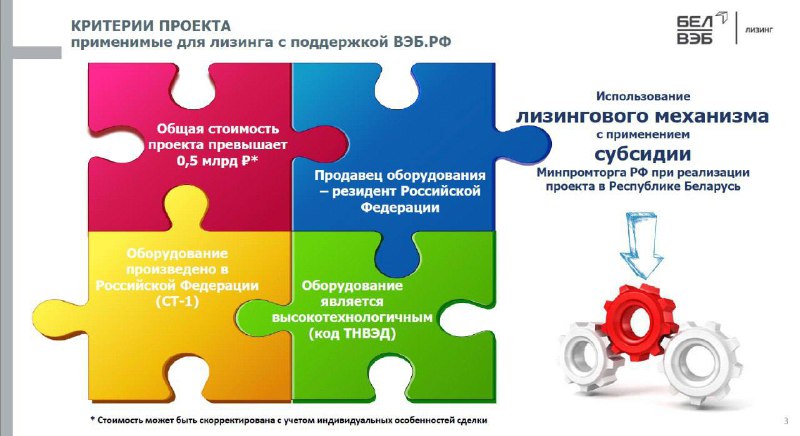 КРИТЕРИИ ПРОЕКТА
применимые для лизинга с поддержкой ВЭБ.РФ

БЕЛ ВЭБ | лизинг

Общая стоимость проекта превышает 0,5 млрд ₽*

Продавец оборудования – резидент Российской Федерации

Оборудование произведено в Российской Федерации (СТ-1)

Оборудование является высокотехнологичным (код ТНВЭД)

Использование
лизингового механизма
с применением
субсидии
Минпромторга РФ при реализации проекта в Республике Беларусь

* Стоимость может быть скорректирована с учетом индивидуальных особенностей сделки

3